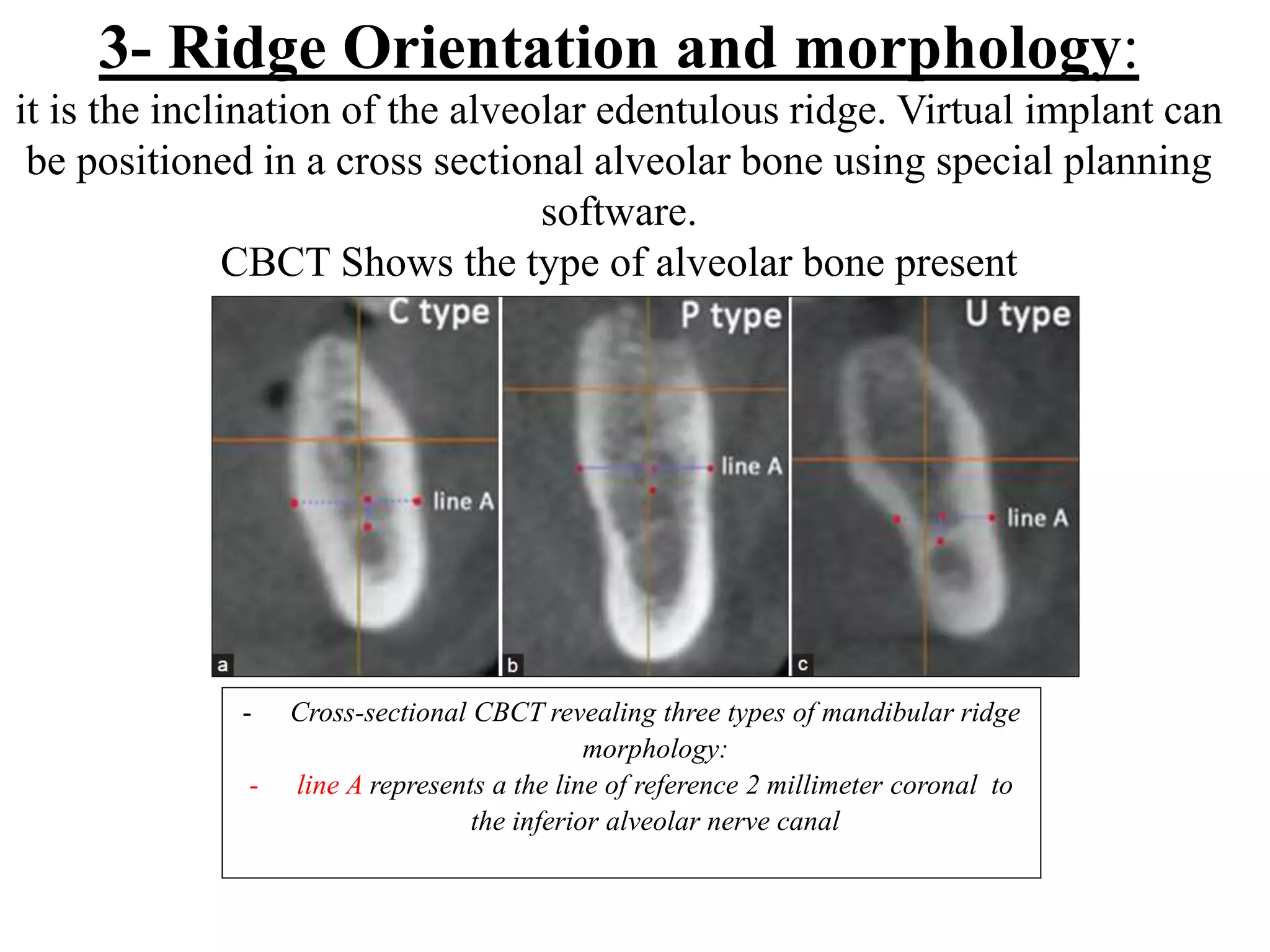 3- Ridge Orientation and morphology:

it is the inclination of the alveolar edentulous ridge. Virtual implant can be positioned in a cross sectional alveolar bone using special planning software.

CBCT Shows the type of alveolar bone present

C type

line A

a

P type

line A

b

U type

line A

c

- Cross-sectional CBCT revealing three types of mandibular ridge morphology:

- line A represents a the line of reference 2 millimeter coronal to the inferior alveolar nerve canal